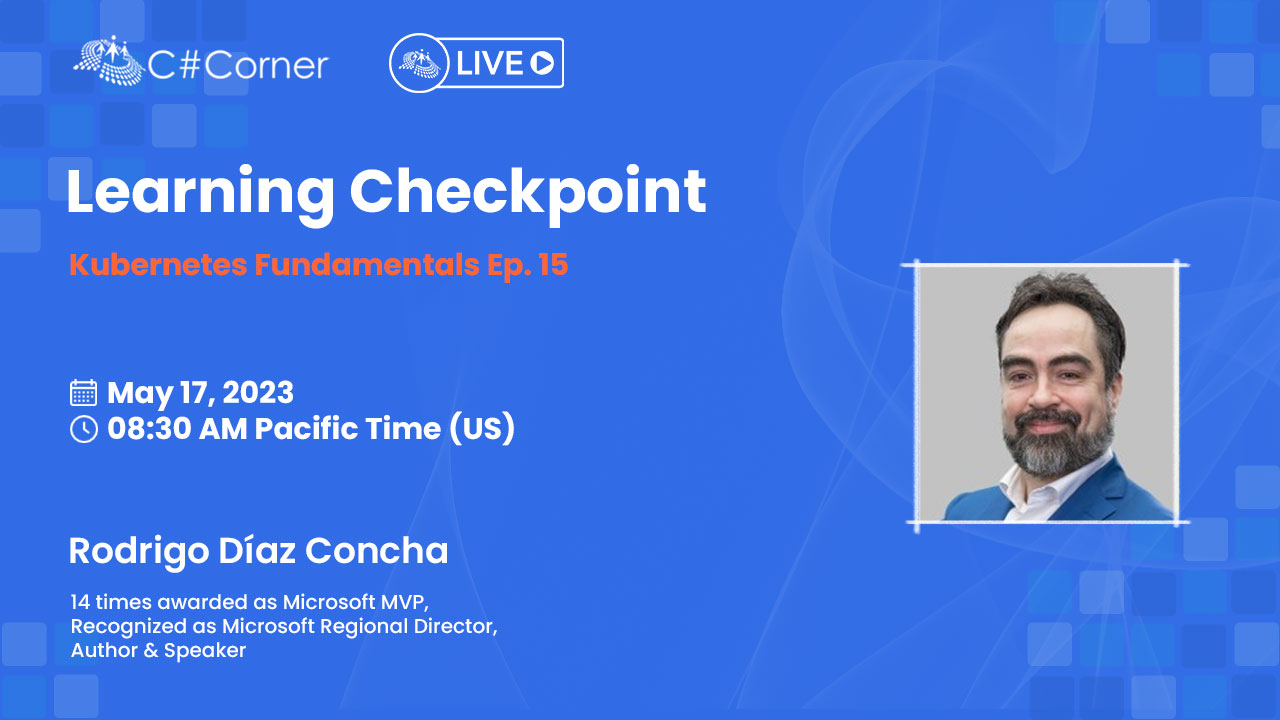 C#Corner

LIVE

Learning Checkpoint

Kubernetes Fundamentals Ep. 15

May 17, 2023
08:30 AM Pacific Time (US)

Rodrigo Díaz Concha

14 times awarded as Microsoft MVP,
Recognized as Microsoft Regional Director,
Author & Speaker